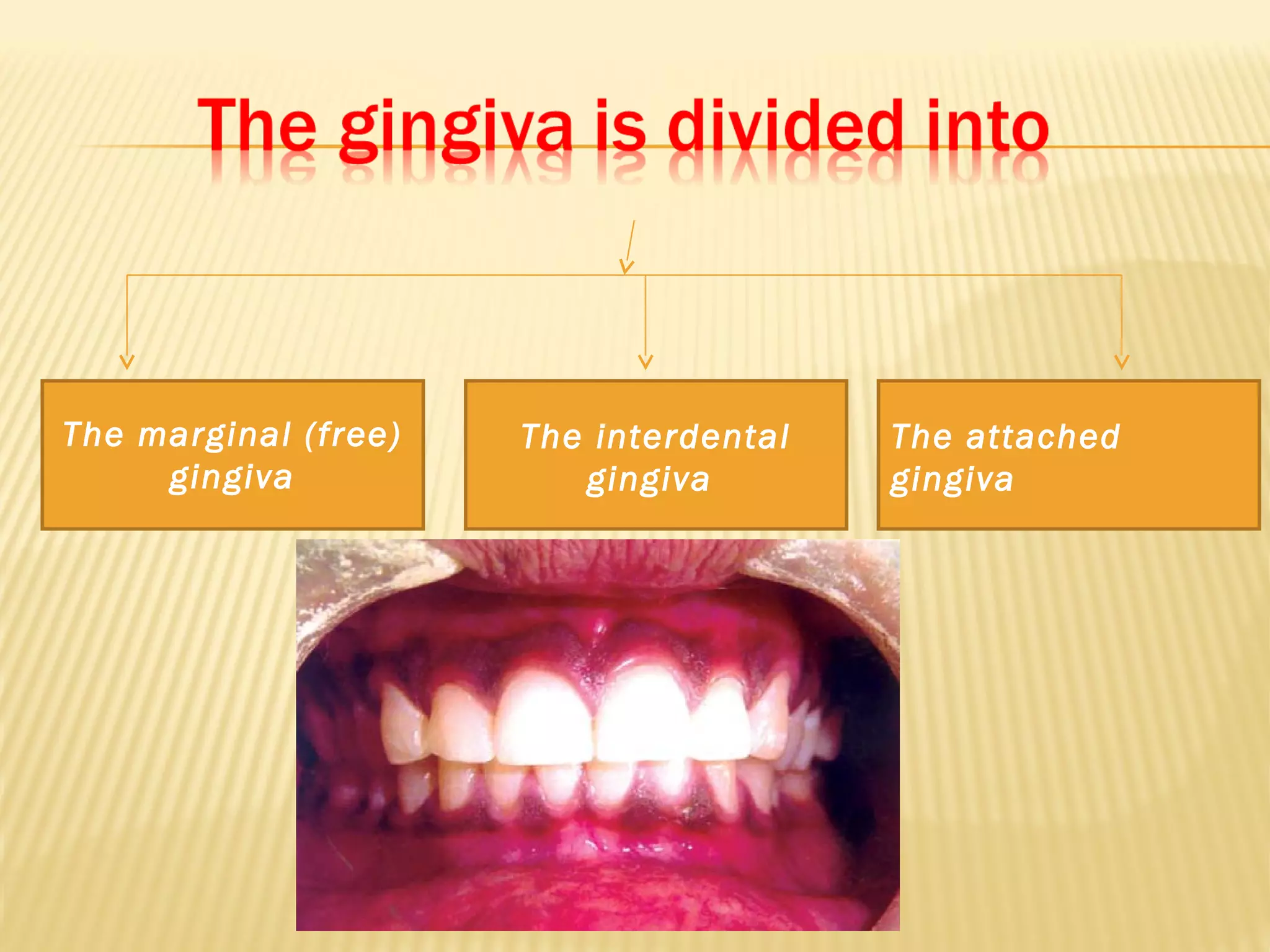 The gingiva is divided into

The marginal (free) gingiva

The interdental gingiva

The attached gingiva